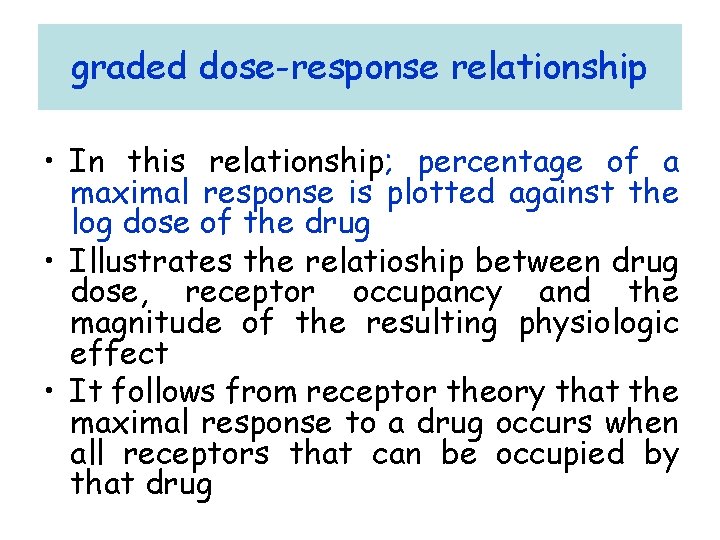 graded dose-response relationship

• In this relationship; percentage of a maximal response is plotted against the log dose of the drug

• Illustrates the relatioship between drug dose, receptor occupancy and the magnitude of the resulting physiologic effect

• It follows from receptor theory that the maximal response to a drug occurs when all receptors that can be occupied by that drug